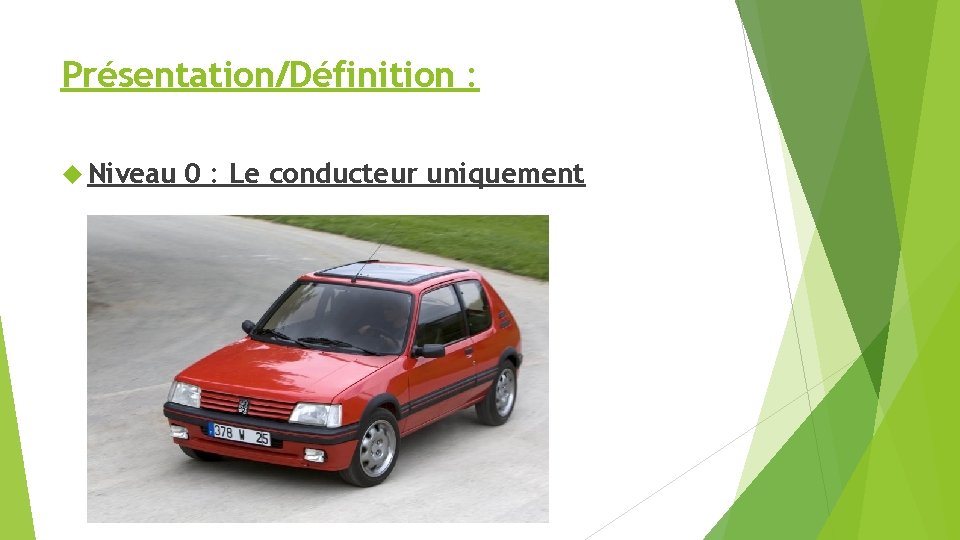 Présentation/Définition :

Niveau 0 : Le conducteur uniquement

378 W 25